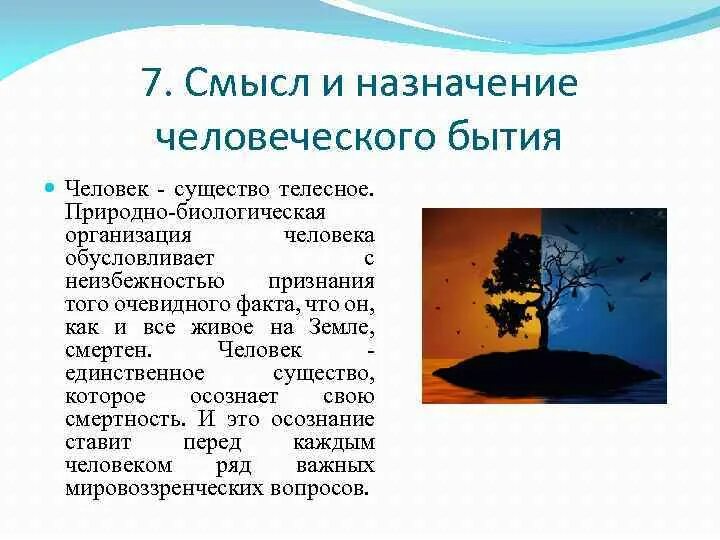 7. Смысл и назначение человеческого бытия

Человек - существо телесное. Природно-биологическая организация человека обусловливает с неизбежностью признания того очевидного факта, что он, как и все живое на Земле, смертен. Человек - единственное существо, которое осознает свою смертность. И это осознание ставит перед каждым человеком ряд важных мировоззренческих вопросов.